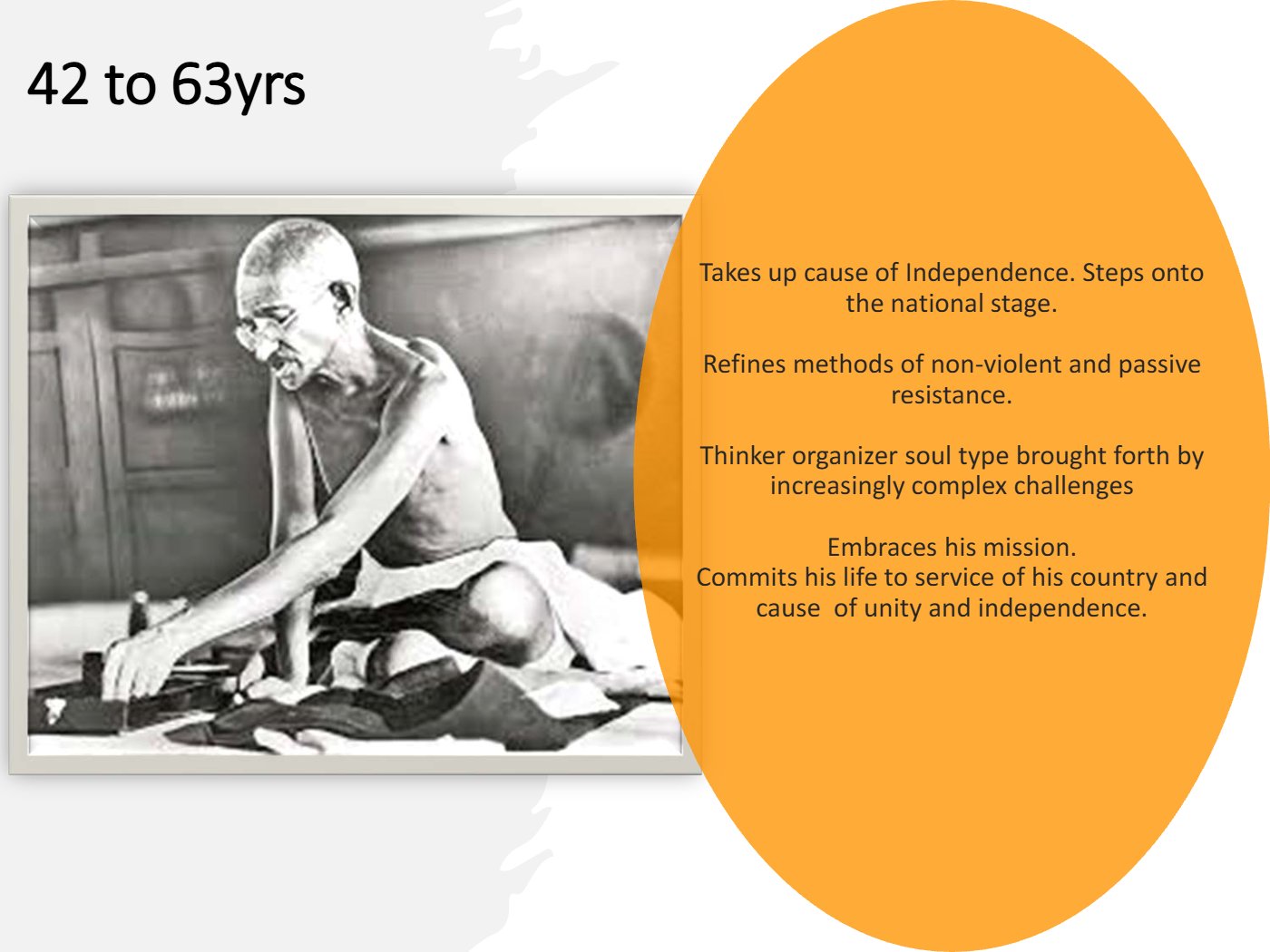 42 to 63yrs

Takes up cause of Independence. Steps onto the national stage.

Refines methods of non-violent and passive resistance.

Thinker organizer soul type brought forth by increasingly complex challenges

Embraces his mission.
Commits his life to service of his country and cause  of unity and independence.